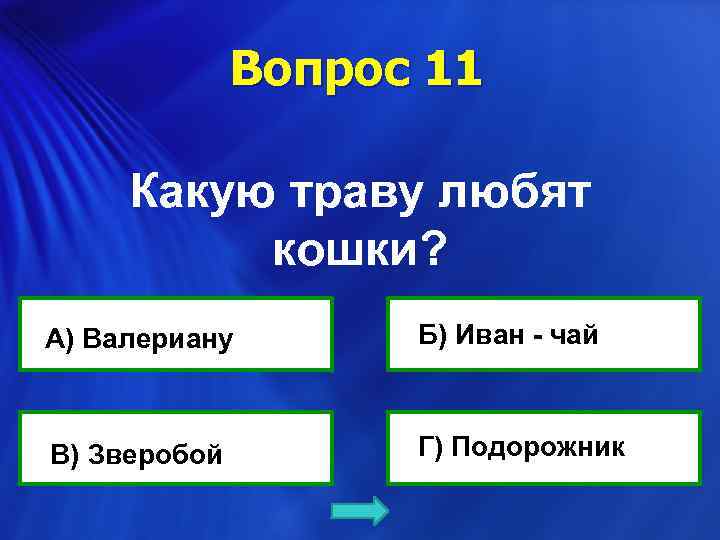 Вопрос 11

Какую траву любят кошки?

А) Валериану

Б) Иван - чай

В) Зверобой

Г) Подорожник